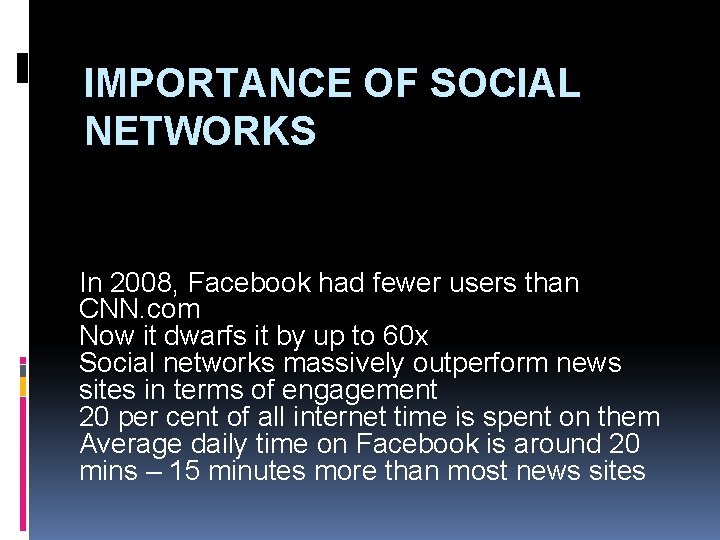 IMPORTANCE OF SOCIAL NETWORKS

In 2008, Facebook had fewer users than CNN.com
Now it dwarfs it by up to 60x
Social networks massively outperform news sites in terms of engagement
20 per cent of all internet time is spent on them
Average daily time on Facebook is around 20 mins – 15 minutes more than most news sites